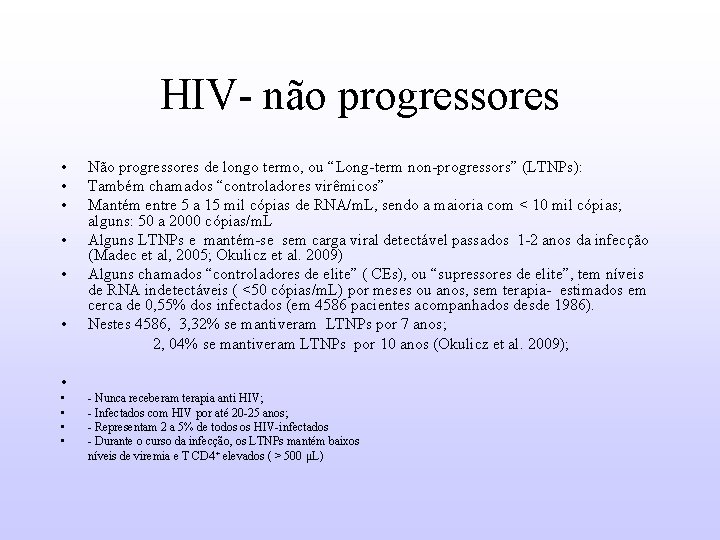 HIV- não progressores

• Não progressores de longo termo, ou “Long-term non-progressors” (LTNPs):
• Também chamados “controladores virêmicos”
• Mantém entre 5 a 15 mil cópias de RNA/mL, sendo a maioria com < 10 mil cópias; alguns: 50 a 2000 cópias/mL
• Alguns LTNPs e mantém-se sem carga viral detectável passados 1-2 anos da infecção (Madec et al, 2005; Okulicz et al. 2009)
• Alguns chamados “controladores de elite” ( CEs), ou “supressores de elite”, tem níveis de RNA indetectáveis ( <50 cópias/mL) por meses ou anos, sem terapia- estimados em cerca de 0,55% dos infectados (em 4586 pacientes acompanhados desde 1986).
• Nestes 4586, 3,32% se mantiveram LTNPs por 7 anos;
2, 04% se mantiveram LTNPs por 10 anos (Okulicz et al. 2009);

•
• - Nunca receberam terapia anti HIV;
• - Infectados com HIV por até 20-25 anos;
• - Representam 2 a 5% de todos os HIV-infectados
• - Durante o curso da infecção, os LTNPs mantém baixos níveis de viremia e T CD4$^+$ elevados ( > 500 µL)